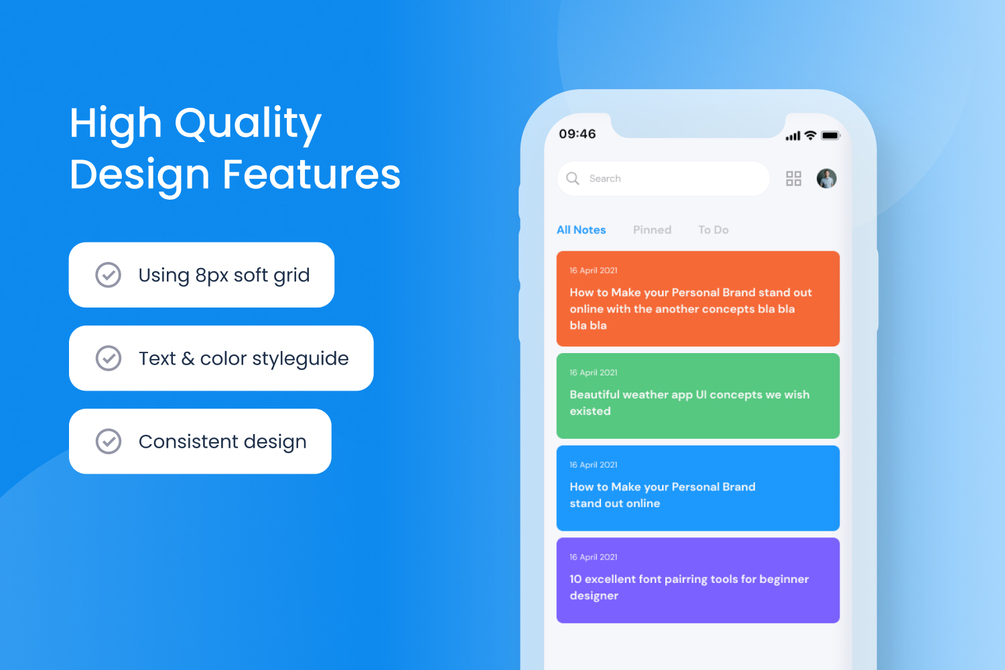 High Quality Design Features

Using 8px soft grid

Text & color styleguide

Consistent design

09:46

Search

All Notes Pinned To Do

16 April 2021

How to Make your Personal Brand stand out online with the another concepts bla bla bla bla

16 April 2021

Beautiful weather app UI concepts we wish existed

16 April 2021

How to Make your Personal Brand stand out online

16 April 2021

10 excellent font pairring tools for beginner designer